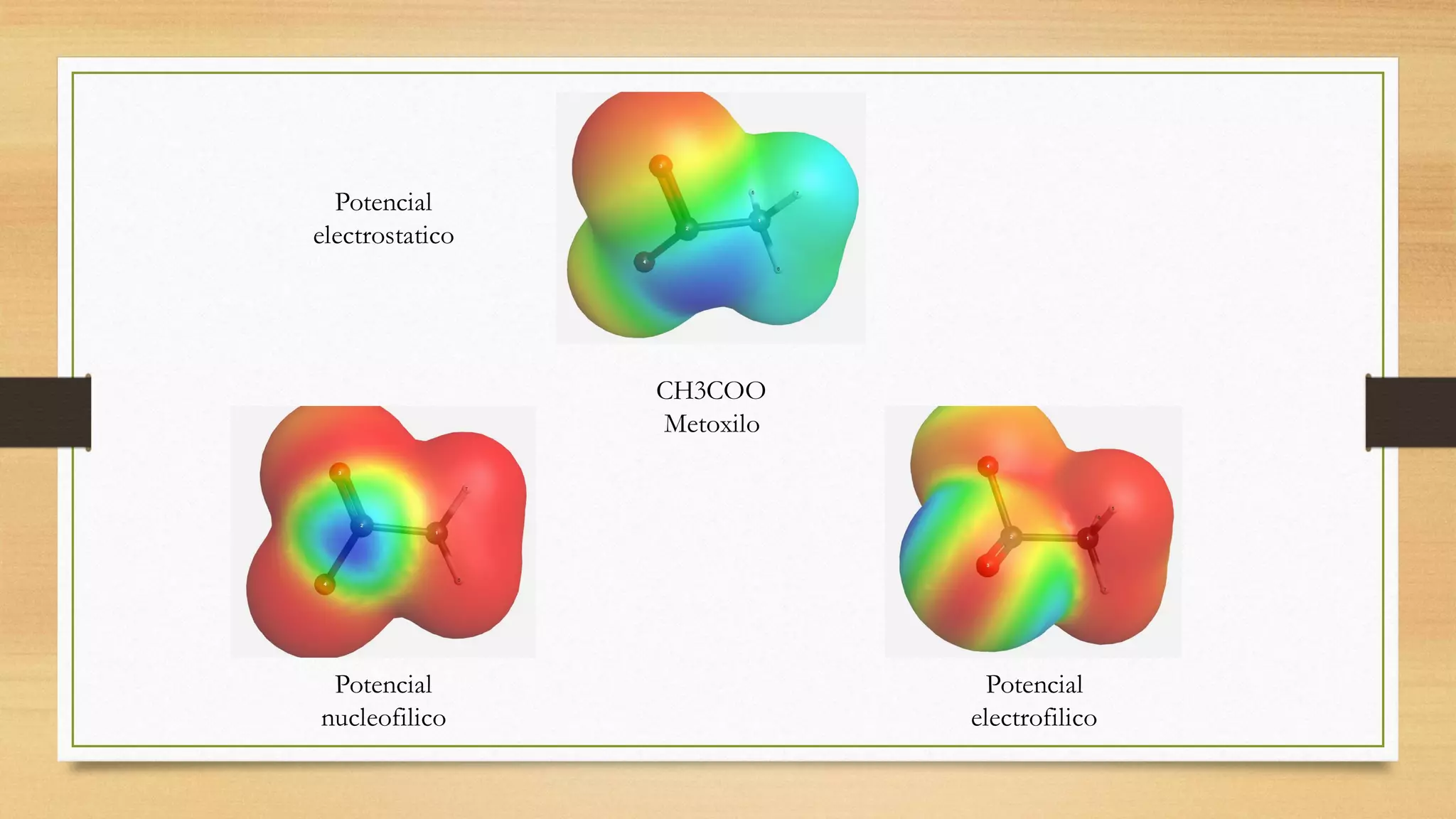 Potencial electrostatico

CH3COO
Metoxilo

Potencial nucleofilico

Potencial electrofilico